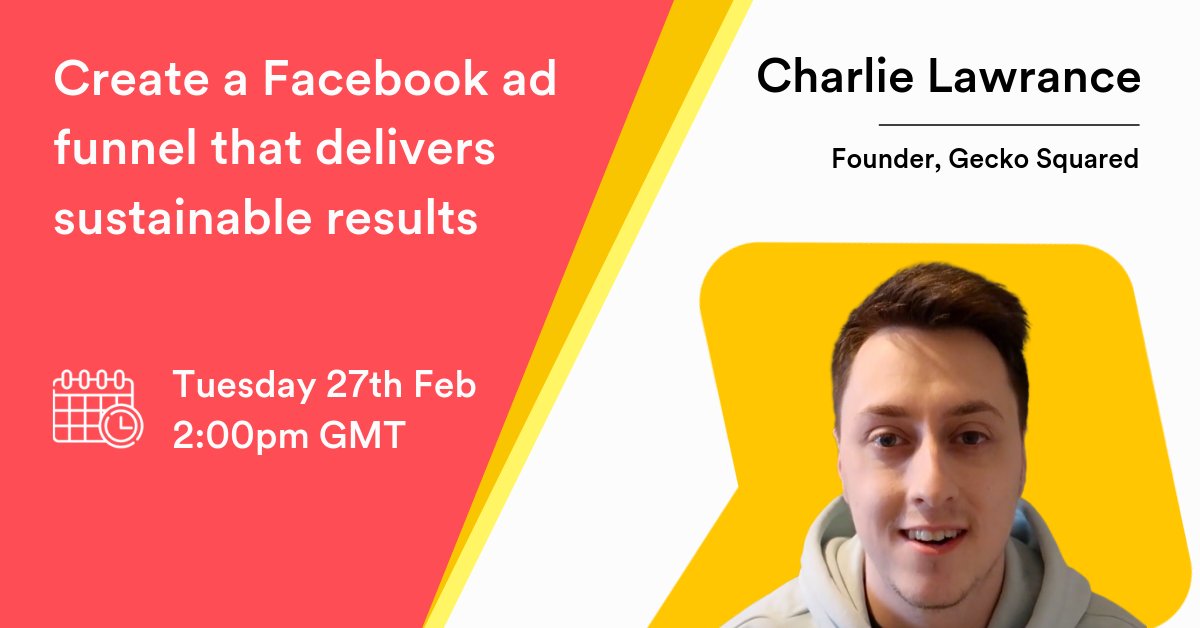 Create a Facebook ad funnel that delivers sustainable results

Tuesday 27th Feb
2:00pm GMT

Charlie Lawrance

Founder, Gecko Squared